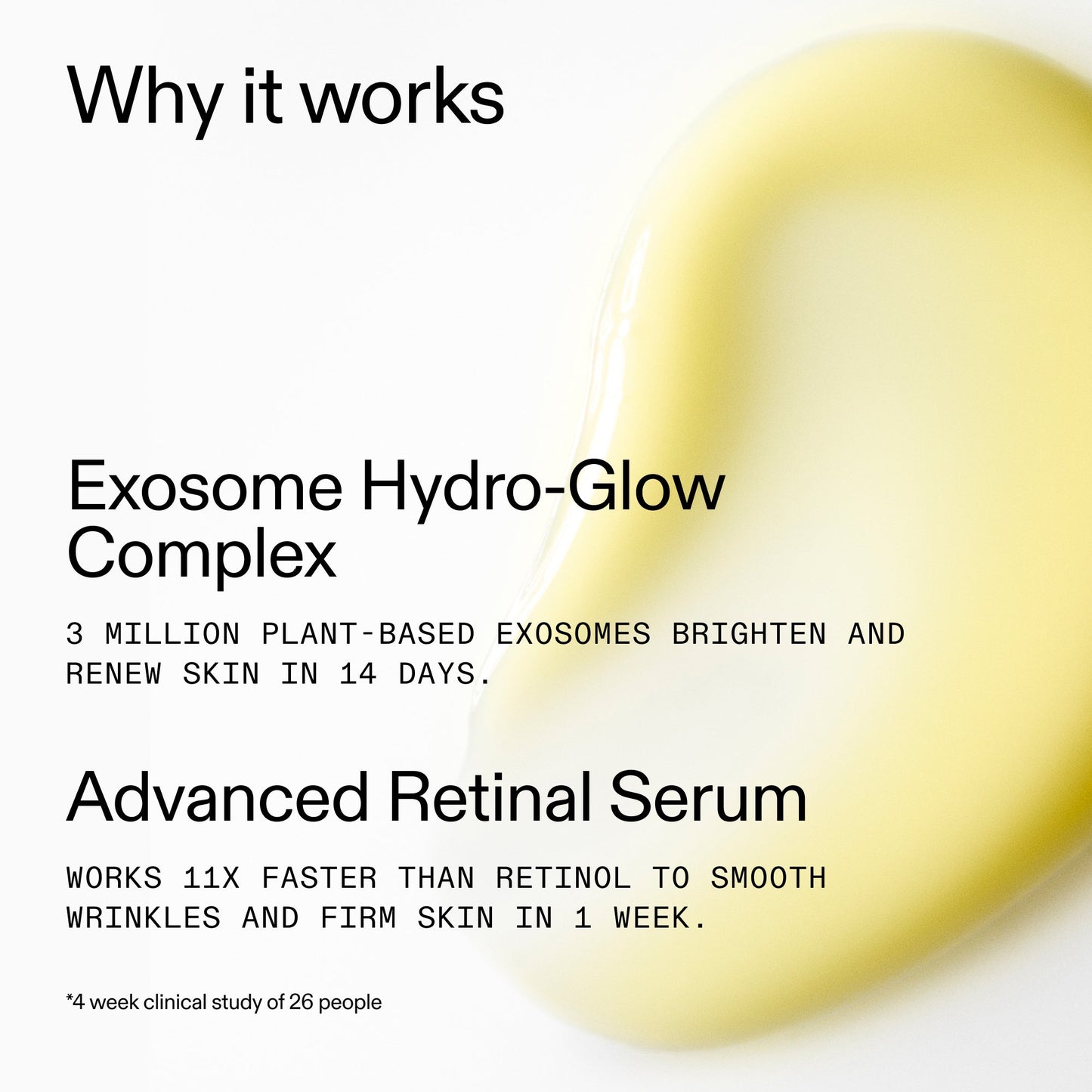 Why it works

Exosome Hydro-Glow Complex

3 MILLION PLANT-BASED EXOSOMES BRIGHTEN AND RENEW SKIN IN 14 DAYS.

Advanced Retinal Serum

WORKS 11X FASTER THAN RETINOL TO SMOOTH WRINKLES AND FIRM SKIN IN 1 WEEK.

*4 week clinical study of 26 people